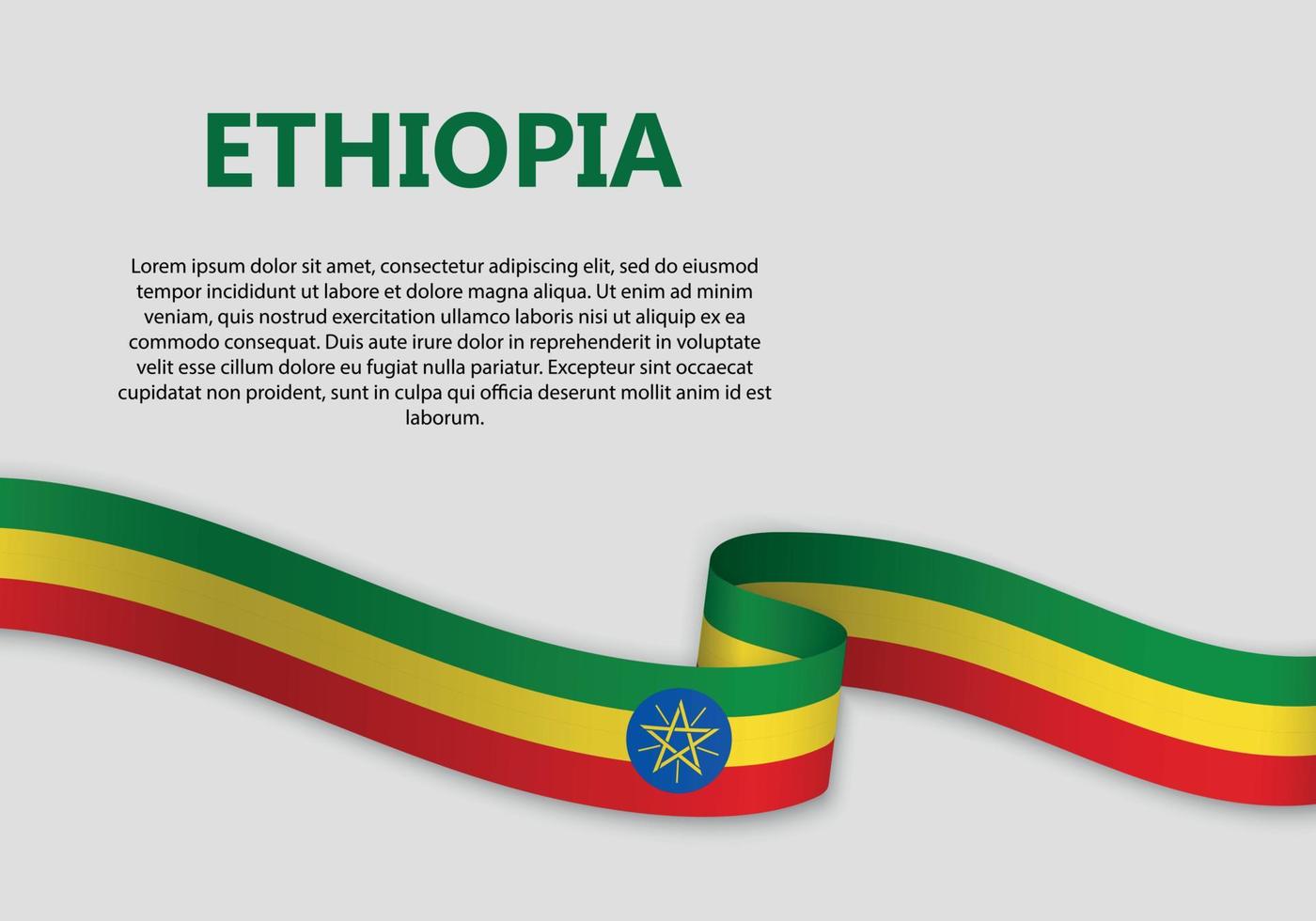 ETHIOPIA

Lorem ipsum dolor sit amet, consectetur adipiscing elit, sed do eiusmod tempor incididunt ut labore et dolore magna aliqua. Ut enim ad minim veniam, quis nostrud exercitation ullamco laboris nisi ut aliquip ex ea commodo consequat. Duis aute irure dolor in reprehenderit in voluptate velit esse cillum dolore eu fugiat nulla pariatur. Excepteur sint occaecat cupidatat non proident, sunt in culpa qui officia deserunt mollit anim id est laborum.